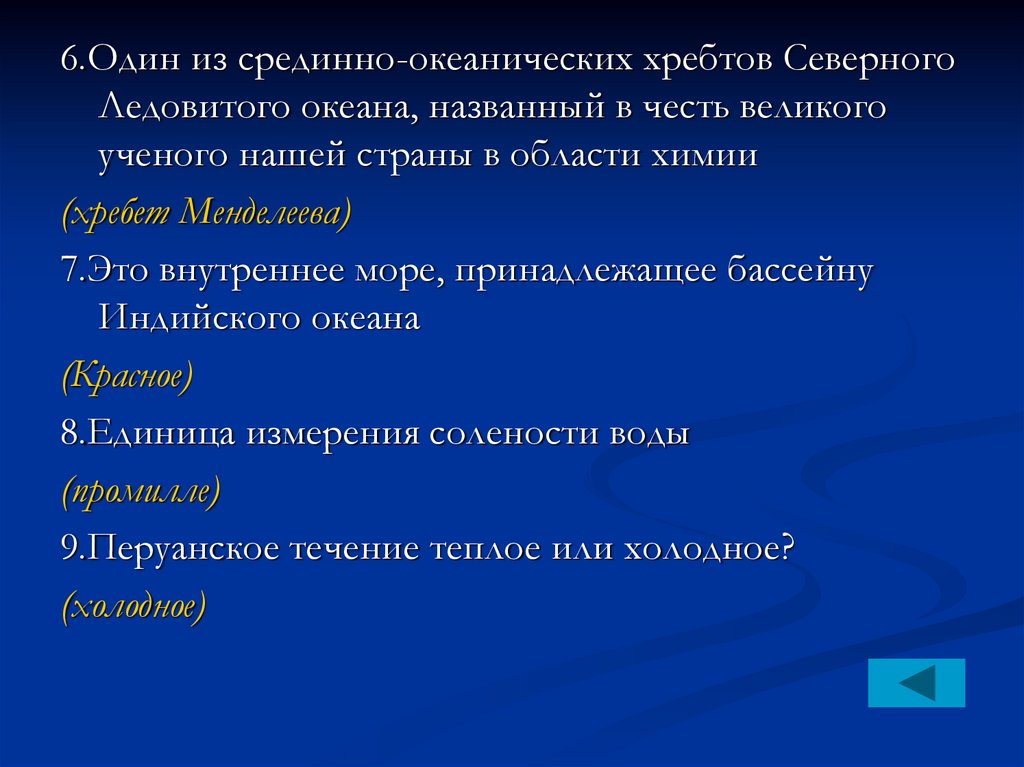 6.Один из срединно-океанических хребтов Северного Ледовитого океана, названный в честь великого ученого нашей страны в области химии

(хребет Менделеева)

7.Это внутреннее море, принадлежащее бассейну Индийского океана

(Красное)

8.Единица измерения солености воды

(промилле)

9.Перуанское течение теплое или холодное?

(холодное)